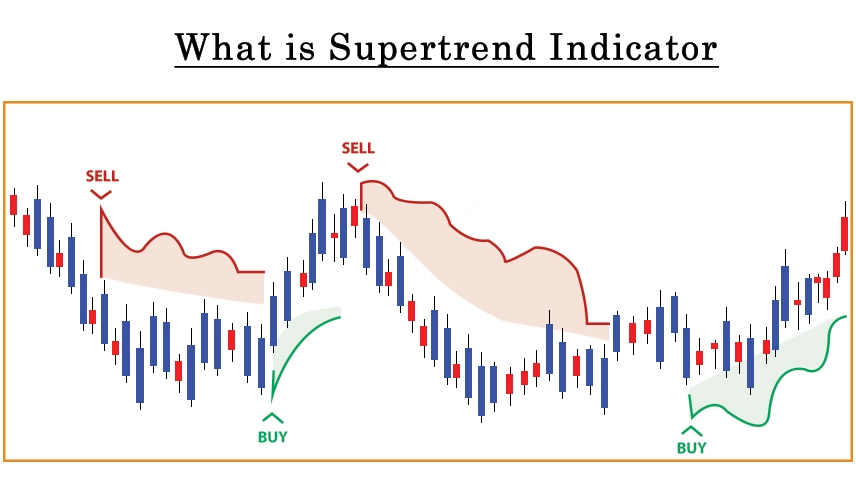 What is Supertrend Indicator

SELL

SELL

BUY

BUY